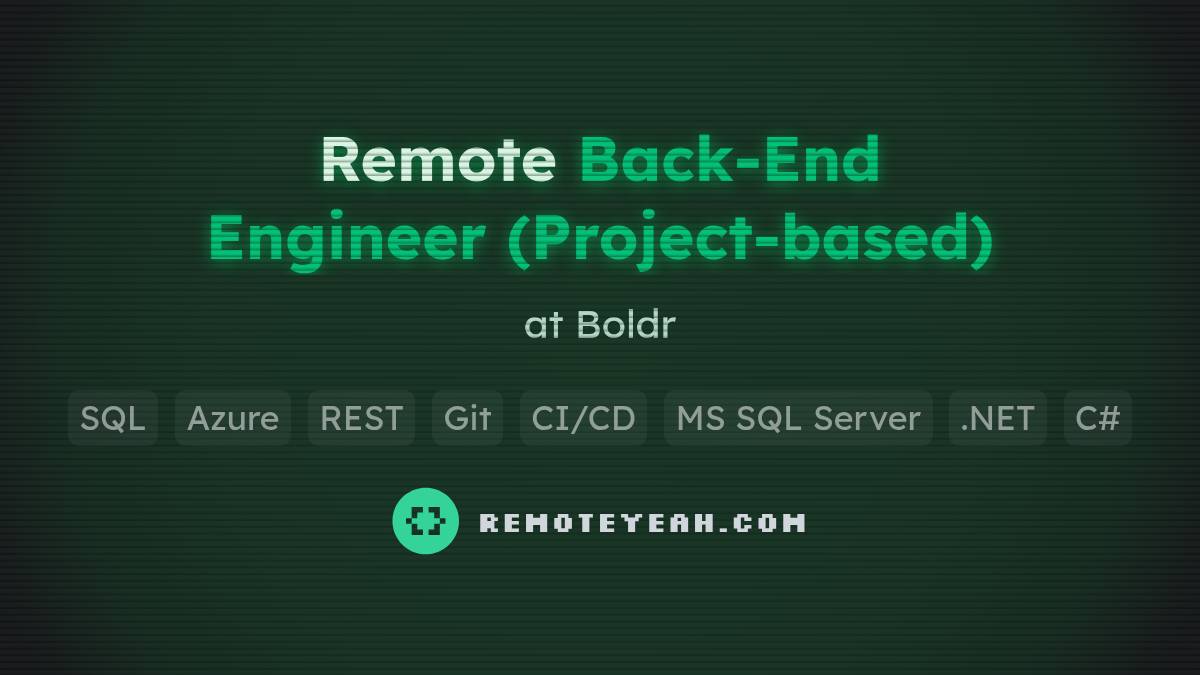 Remote Back-End Engineer (Project-based)

at Boldr

SQL Azure REST Git CI/CD MS SQL Server .NET C#

REMOTEYEAH.COM